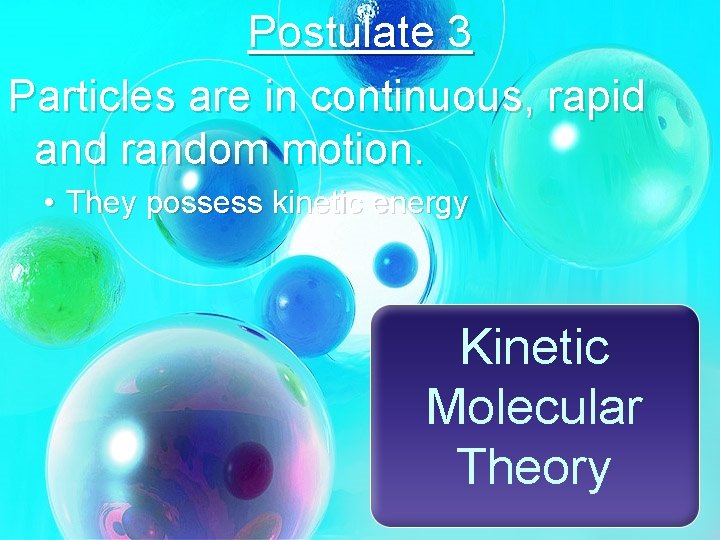 Postulate 3

Particles are in continuous, rapid and random motion.

• They possess kinetic energy

Kinetic Molecular Theory